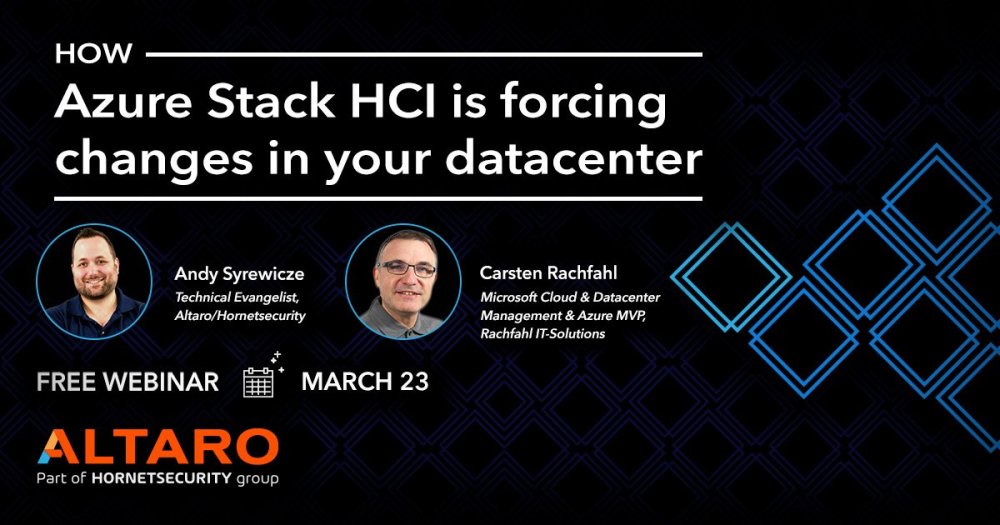 HOW
Azure Stack HCI is forcing changes in your datacenter

Andy Syrewicze
Technical Evangelist, Altaro/Hornetsecurity

Carsten Rachfahl
Microsoft Cloud & Datacenter Management & Azure MVP, Rachfahl IT-Solutions

FREE WEBINAR MARCH 23

ALTARO
Part of HORNETSECURITY group